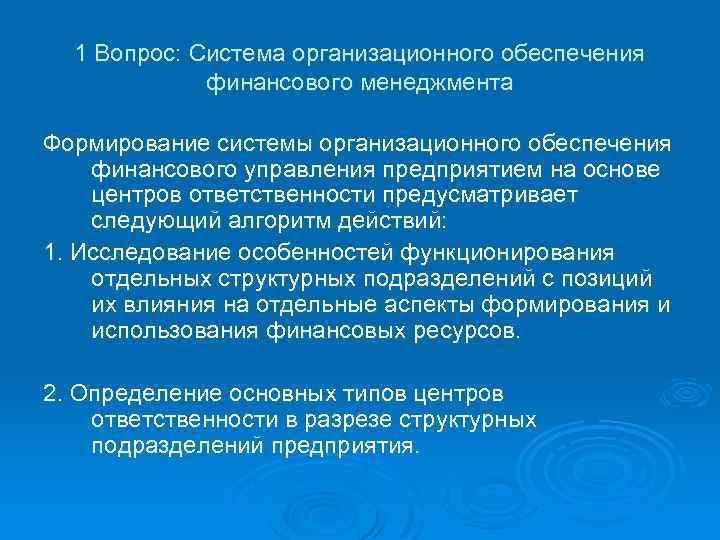 1 Вопрос: Система организационного обеспечения финансового менеджмента

Формирование системы организационного обеспечения финансового управления предприятием на основе центров ответственности предусматривает следующий алгоритм действий:

1. Исследование особенностей функционирования отдельных структурных подразделений с позиций их влияния на отдельные аспекты формирования и использования финансовых ресурсов.

2. Определение основных типов центров ответственности в разрезе структурных подразделений предприятия.